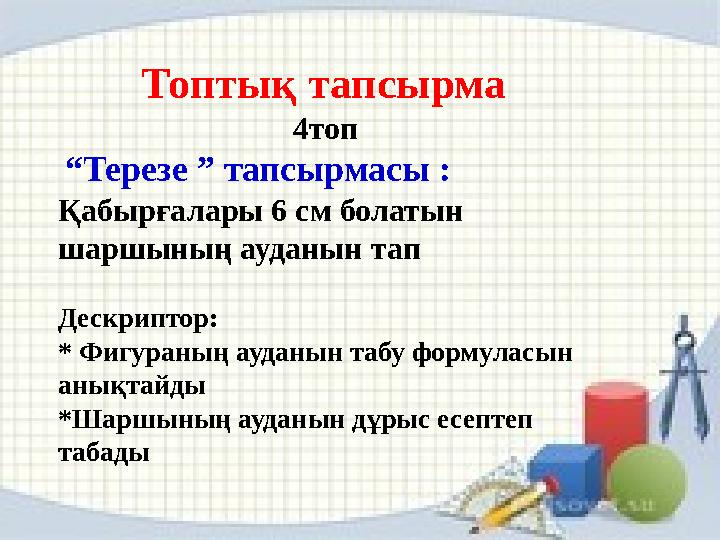 Топтық тапсырма
4топ
“Терезе ” тапсырмасы :
Қабырғалары 6 см болатын шаршының ауданын тап

Дескриптор:
* Фигураның ауданын табу формуласын анықтайды
*Шаршының ауданын дұрыс есептеп табады